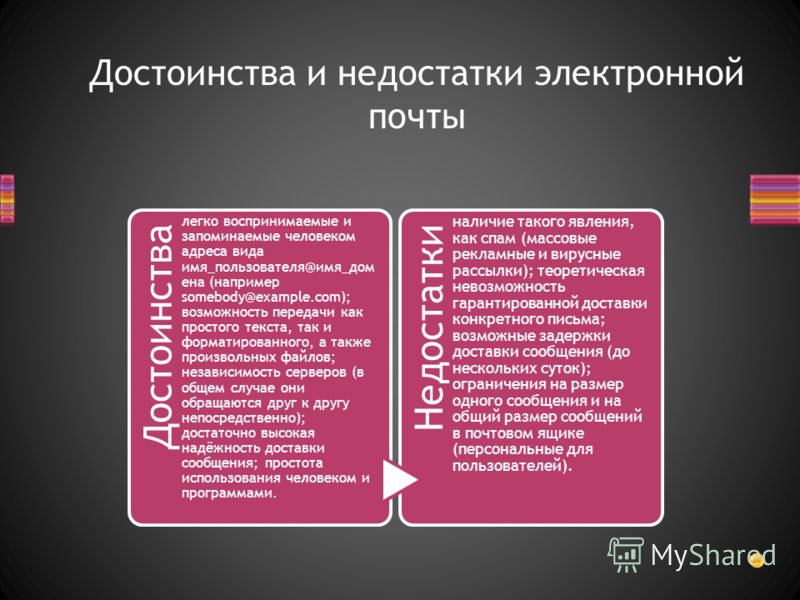 Достоинства и недостатки электронной почты

Достоинства

легко воспринимаемые и запоминаемые человеком адреса вида имя_пользователя@имя_домена (например somebody@example.com); возможность передачи как простого текста, так и форматированного, а также произвольных файлов; независимость серверов (в общем случае они обращаются друг к другу непосредственно); достаточно высокая надёжность доставки сообщения; простота использования человеком и программами.

Недостатки

наличие такого явления, как спам (массовые рекламные и вирусные рассылки); теоретическая невозможность гарантированной доставки конкретного письма; возможные задержки доставки сообщения (до нескольких суток); ограничения на размер одного сообщения и на общий размер сообщений в почтовом ящике (персональные для пользователей).

MyShared